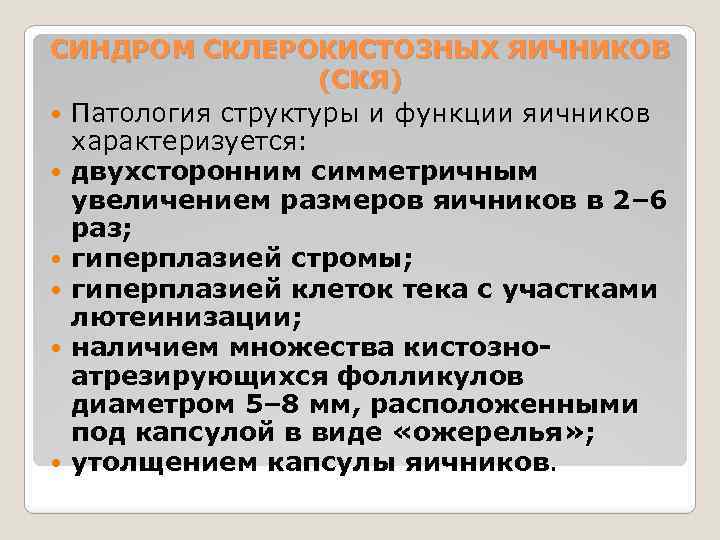 СИНДРОМ СКЛЕРОКИСТОЗНЫХ ЯИЧНИКОВ (СКЯ)

Патология структуры и функции яичников характеризуется:

двухсторонним симметричным увеличением размеров яичников в 2–6 раз;

гиперплазией стромы;

гиперплазией клеток тека с участками лютеинизации;

наличием множества кистозно-атрезирующихся фолликулов диаметром 5–8 мм, расположенными под капсулой в виде «ожерелья»;

утолщением капсулы яичников.